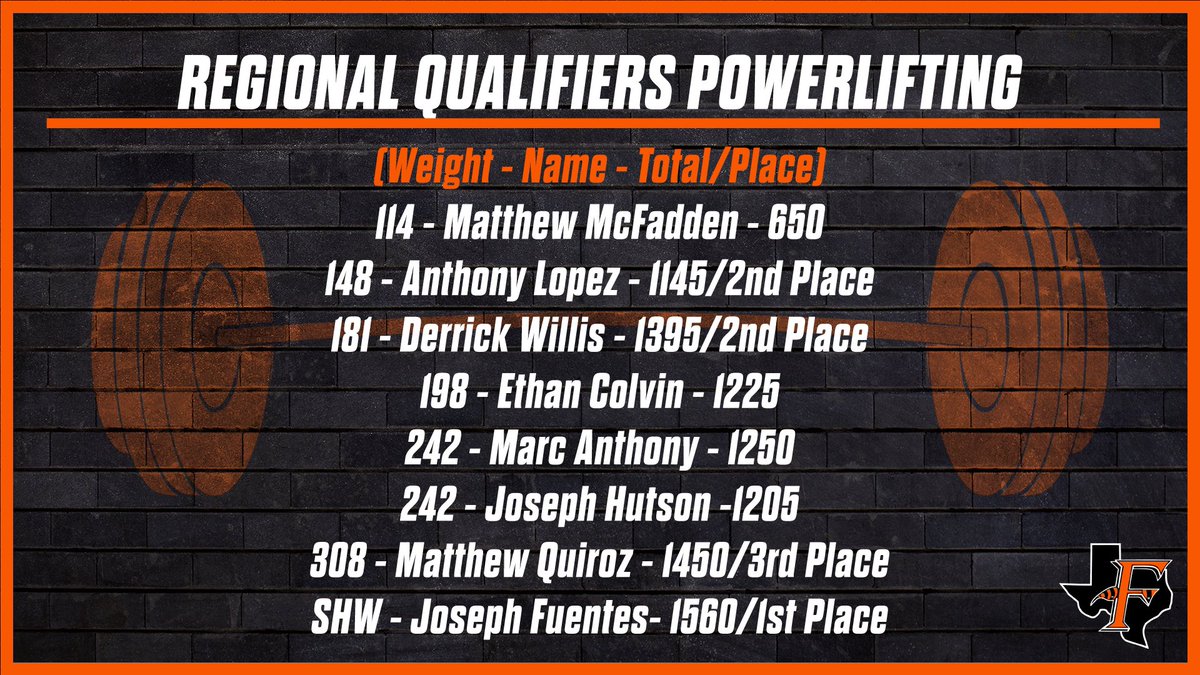 REGIONAL QUALIFIERS POWERLIFTING

(Weight - Name - Total/Place)

114 - Matthew McFadden - 650

148 - Anthony Lopez - 1145/2nd Place

181 - Derrick Willis - 1395/2nd Place

198 - Ethan Colvin - 1225

242 - Marc Anthony - 1250

242 - Joseph Hutson -1205

308 - Matthew Quiroz - 1450/3rd Place

SHW - Joseph Fuentes- 1560/1st Place

F